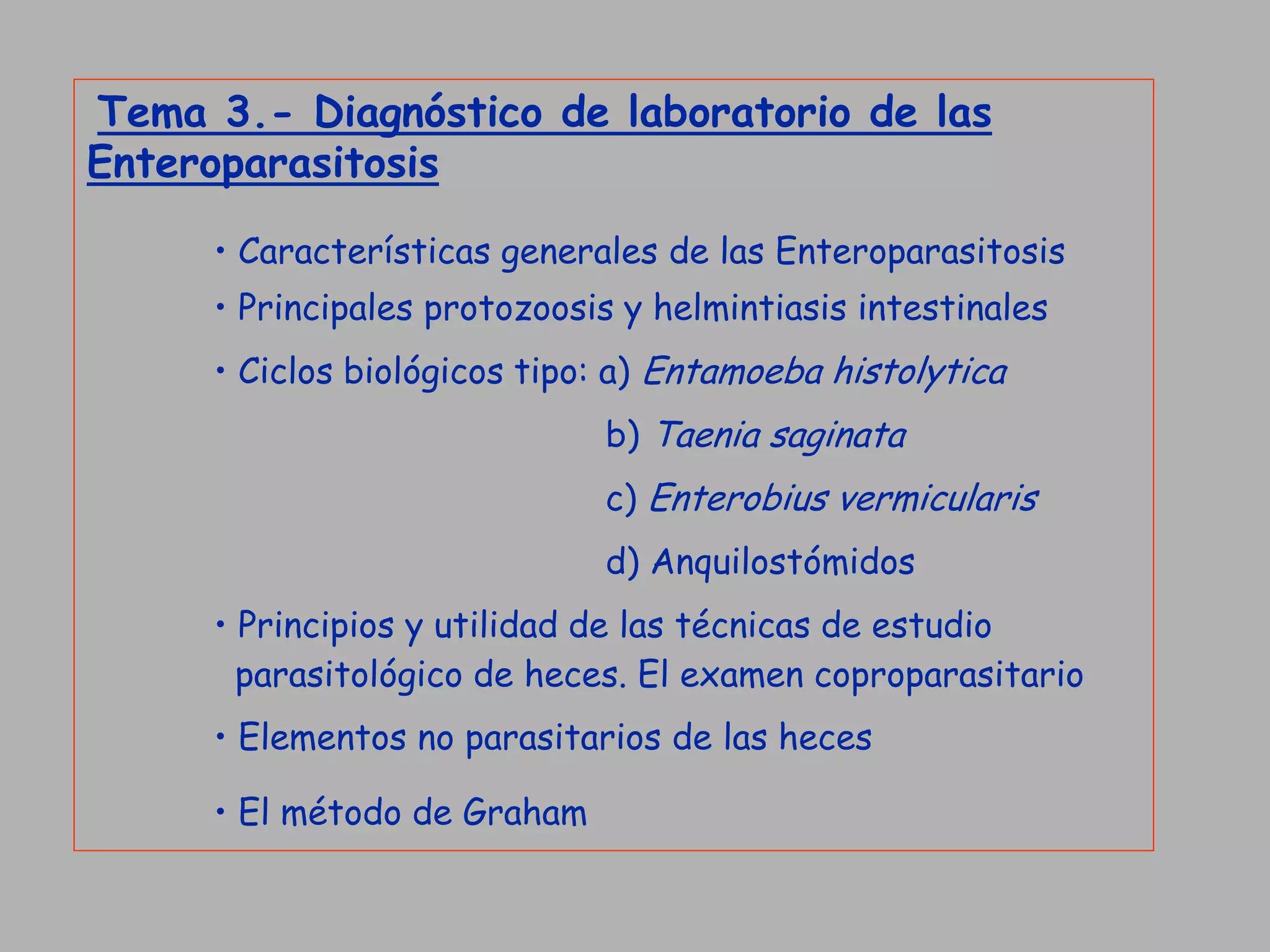 Tema 3.- Diagnóstico de laboratorio de las Enteroparasitosis

• Características generales de las Enteroparasitosis
• Principales protozoosis y helmintiasis intestinales
• Ciclos biológicos tipo: a) Entamoeba histolytica
b) Taenia saginata
c) Enterobius vermicularis
d) Anquilostómidos
• Principios y utilidad de las técnicas de estudio parasitológico de heces. El examen coproparasitario
• Elementos no parasitarios de las heces
• El método de Graham